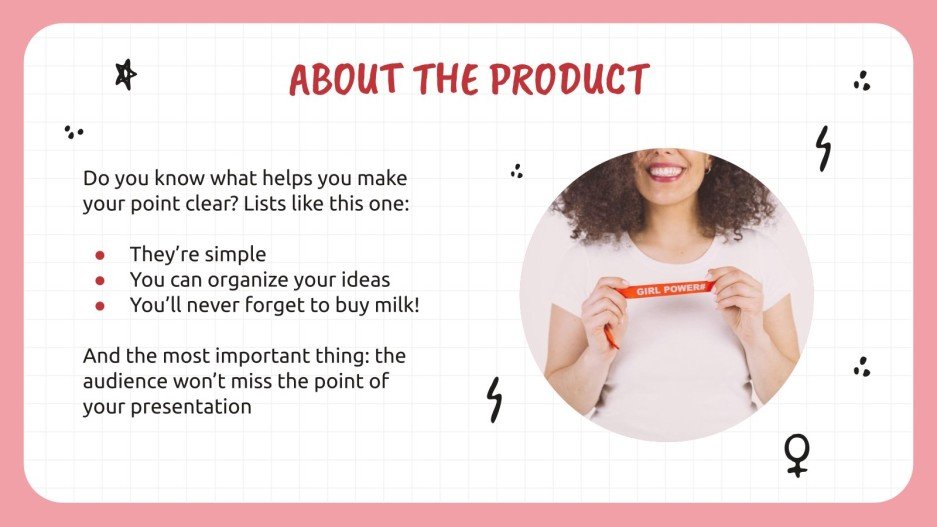 ABOUT THE PRODUCT

Do you know what helps you make your point clear? Lists like this one:

- They're simple
- You can organize your ideas
- You'll never forget to buy milk!

And the most important thing: the audience won't miss the point of your presentation

GIRL POWER#